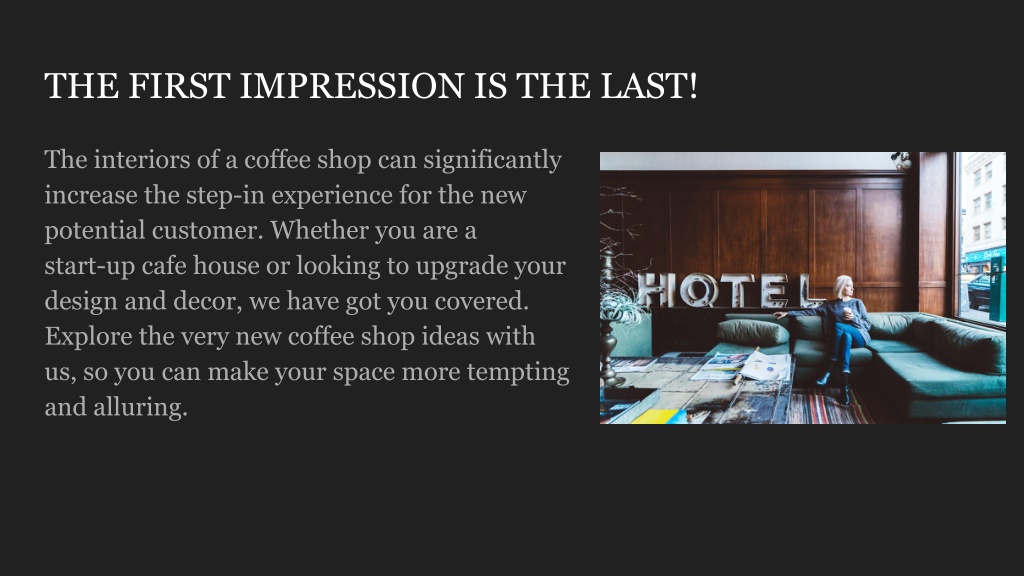 THE FIRST IMPRESSION IS THE LAST!

The interiors of a coffee shop can significantly increase the step-in experience for the new potential customer. Whether you are a start-up cafe house or looking to upgrade your design and decor, we have got you covered. Explore the very new coffee shop ideas with us, so you can make your space more tempting and alluring.

HOTEL